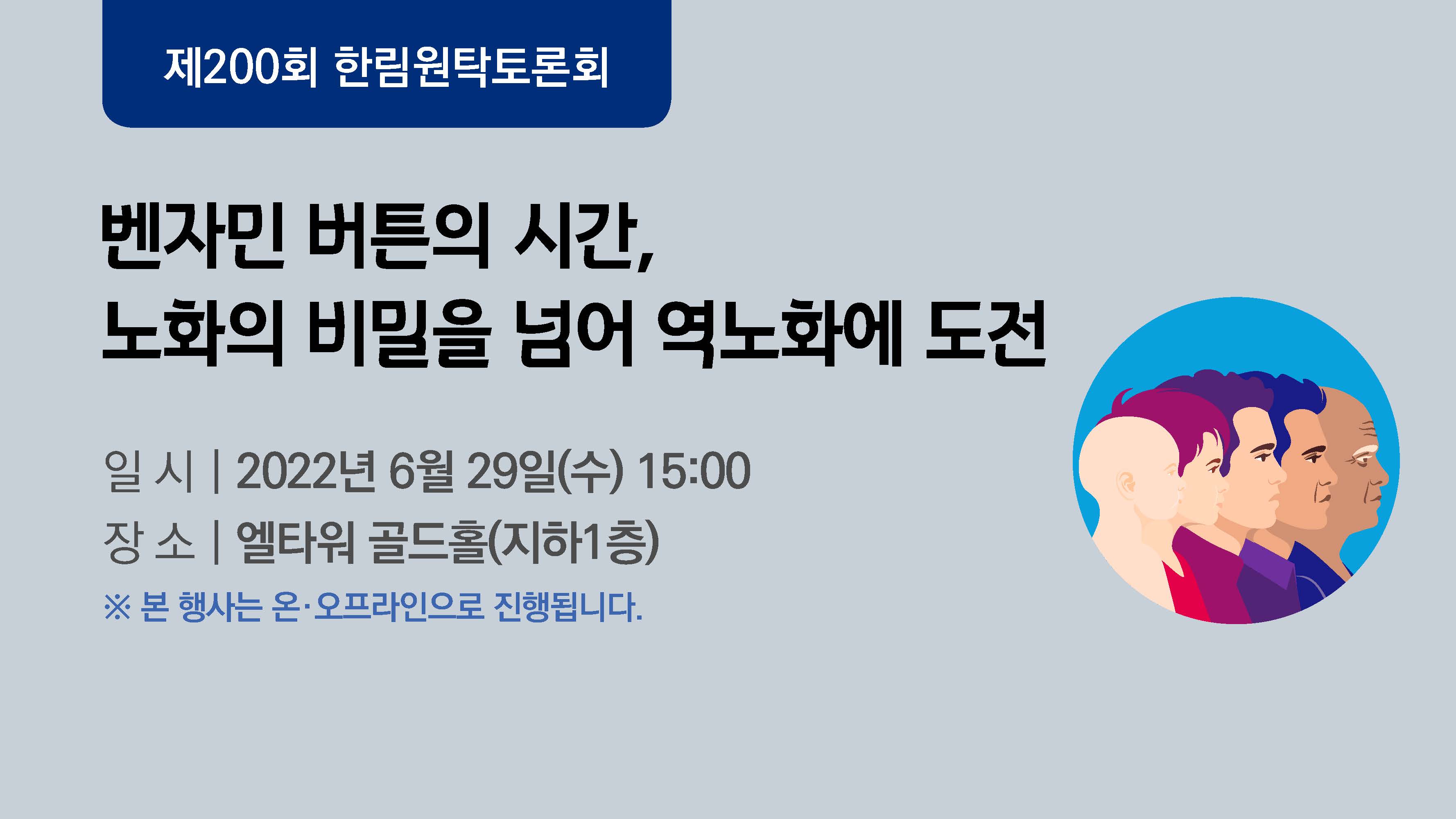 제200회 한림원탁토론회

벤자민 버튼의 시간,
노화의 비밀을 넘어 역노화에 도전

일 시 | 2022년 6월 29일(수) 15:00
장 소 | 엘타워 골드홀(지하1층)
※ 본 행사는 온·오프라인으로 진행됩니다.